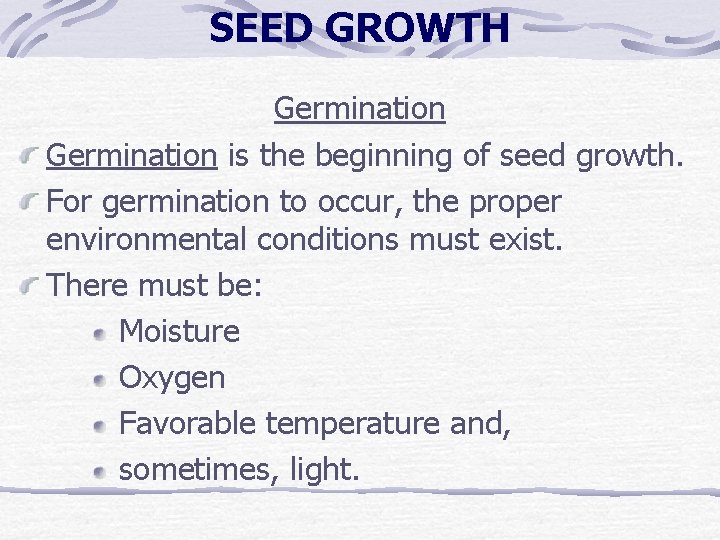 SEED GROWTH

Germination

Germination is the beginning of seed growth.

For germination to occur, the proper environmental conditions must exist.

There must be:

Moisture

Oxygen

Favorable temperature and,

sometimes, light.